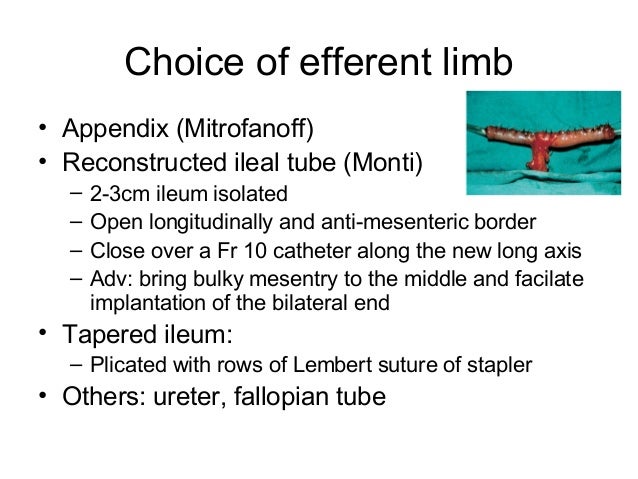 Choice of efferent limb

• Appendix (Mitrofanoff)
• Reconstructed ileal tube (Monti)
  – 2-3cm ileum isolated
  – Open longitudinally and anti-mesenteric border
  – Close over a Fr 10 catheter along the new long axis
  – Adv: bring bulky mesentry to the middle and facilate implantation of the bilateral end
• Tapered ileum:
  – Plicated with rows of Lembert suture of stapler
• Others: ureter, fallopian tube